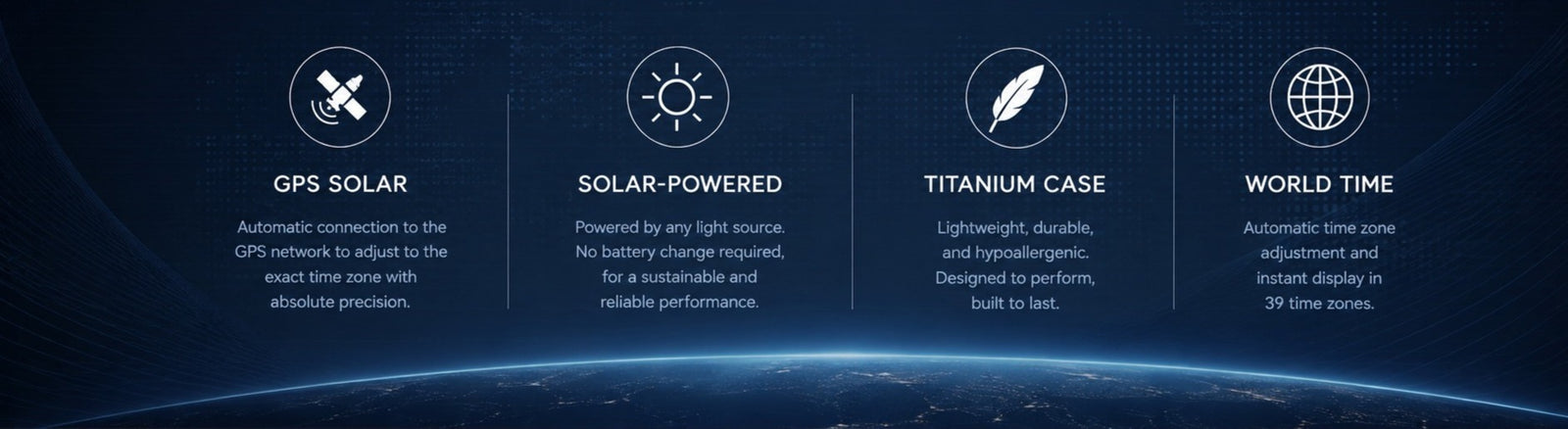 GPS SOLAR

Automatic connection to the GPS network to adjust to the exact time zone with absolute precision.

SOLAR-POWERED

Powered by any light source. No battery change required, for a sustainable and reliable performance.

TITANIUM CASE

Lightweight, durable, and hypoallergenic. Designed to perform, built to last.

WORLD TIME

Automatic time zone adjustment and instant display in 39 time zones.